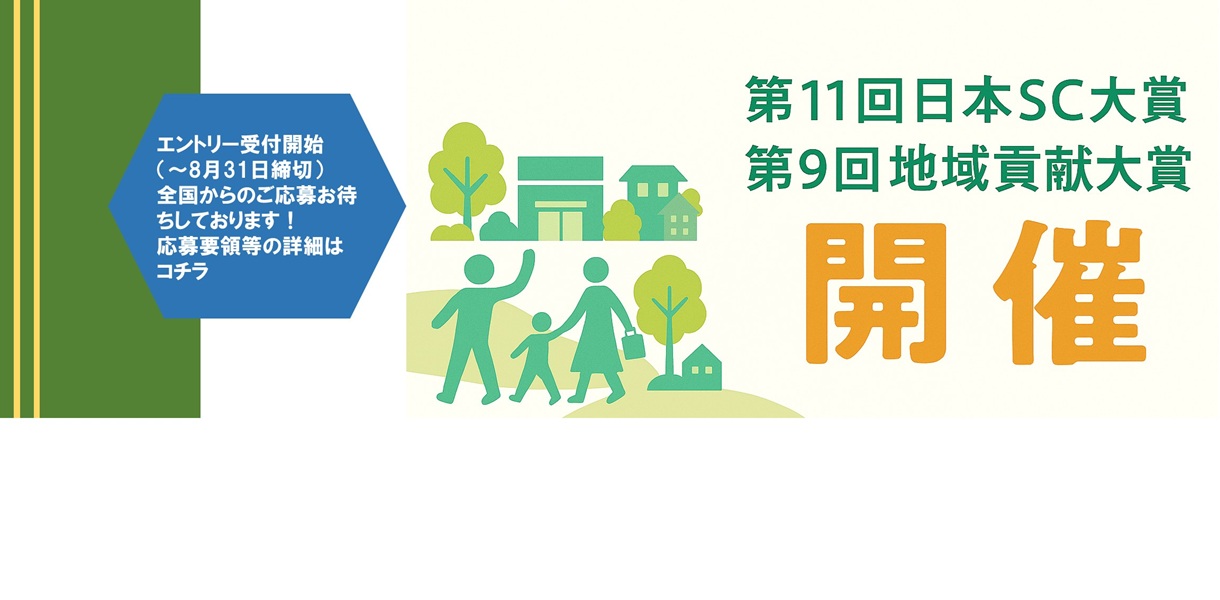 エントリー受付開始
（～8月31日締切）
全国からのご応募お待ちしております！
応募要領等の詳細はコチラ

第11回日本SC大賞
第9回 地域貢献大賞
開催